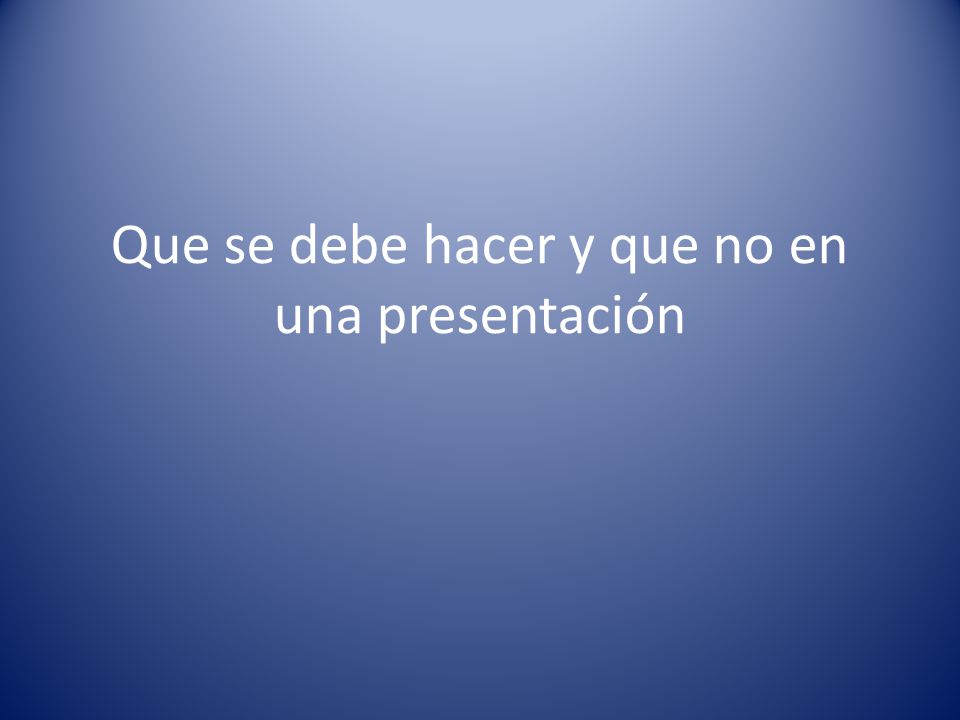 Que se debe hacer y que no en una presentación